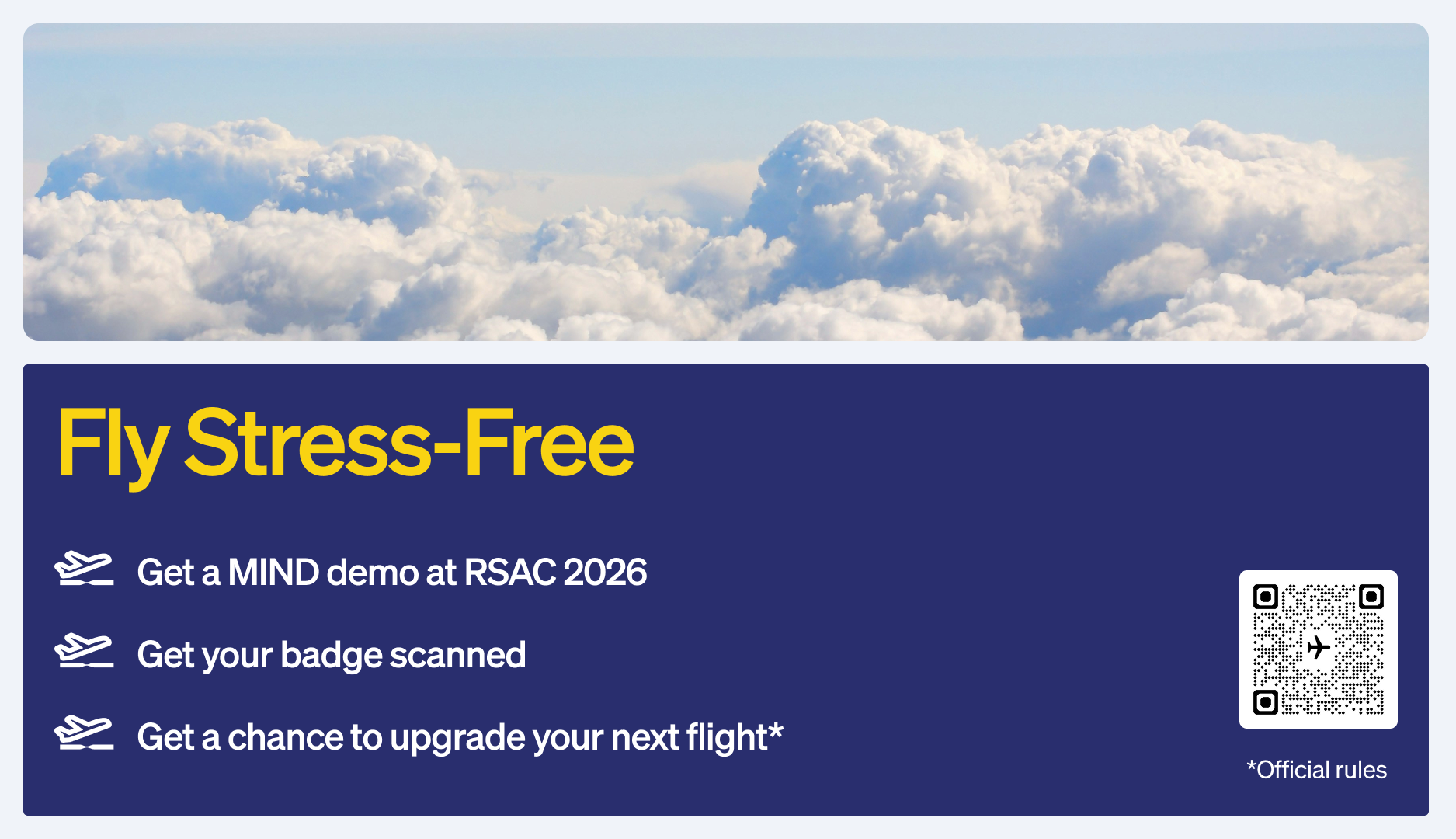 Fly Stress-Free

Get a MIND demo at RSAC 2026

Get your badge scanned

Get a chance to upgrade your next flight*

*Official rules